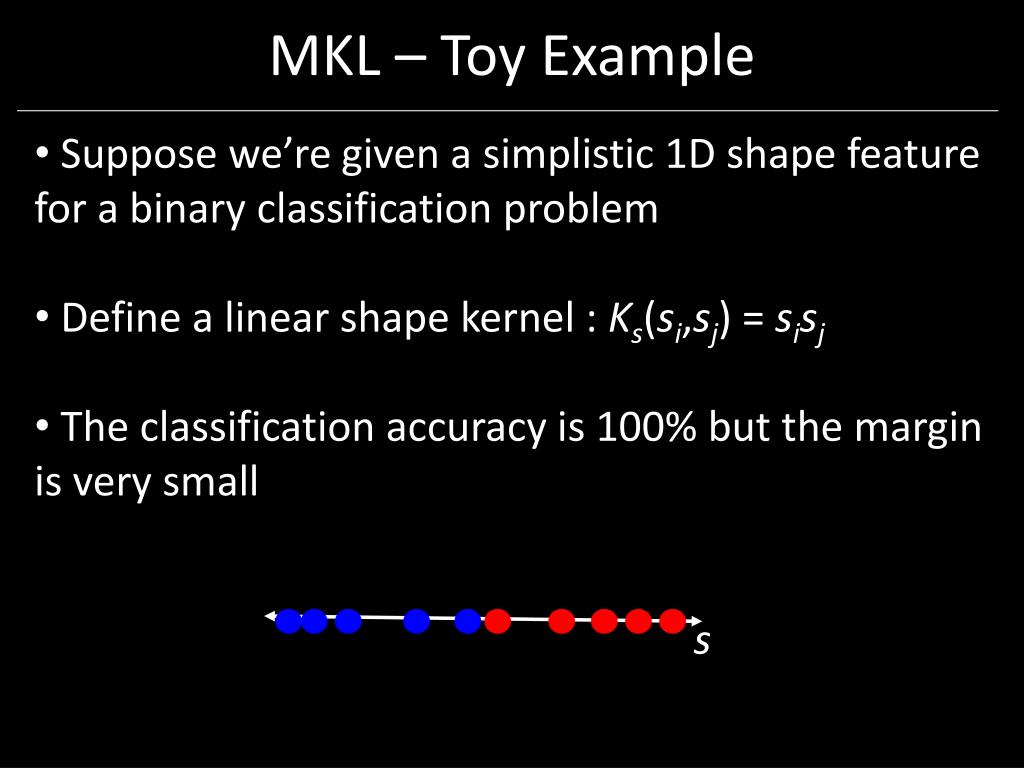 MKL – Toy Example

• Suppose we're given a simplistic 1D shape feature for a binary classification problem

• Define a linear shape kernel : $K_s(s_i,s_j) = s_i s_j$

• The classification accuracy is 100% but the margin is very small

$s$